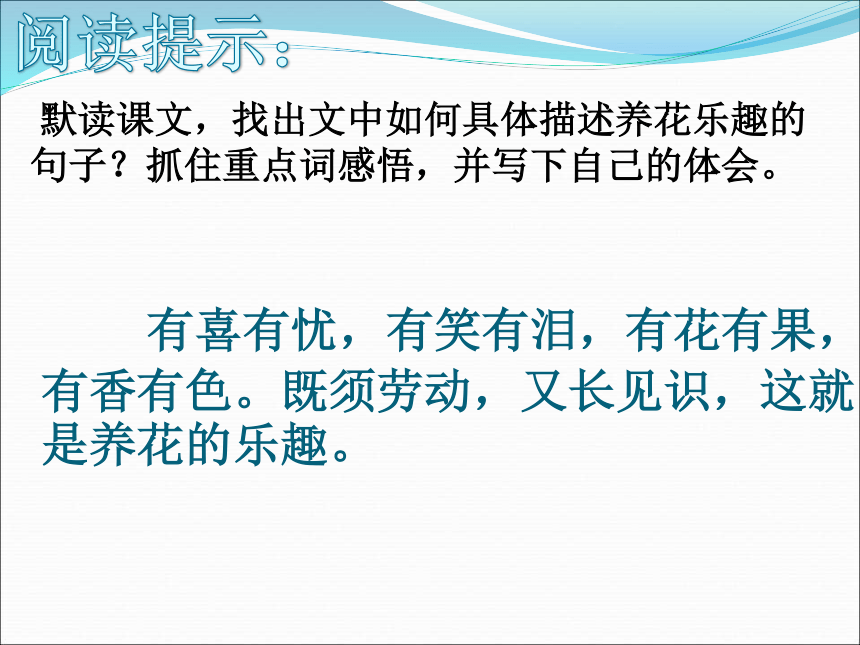 阅读提示:

默读课文，找出文中如何具体描述养花乐趣的句子？抓住重点词感悟，并写下自己的体会。

有喜有忧，有笑有泪，有花有果，有香有色。既须劳动，又长见识，这就是养花的乐趣。